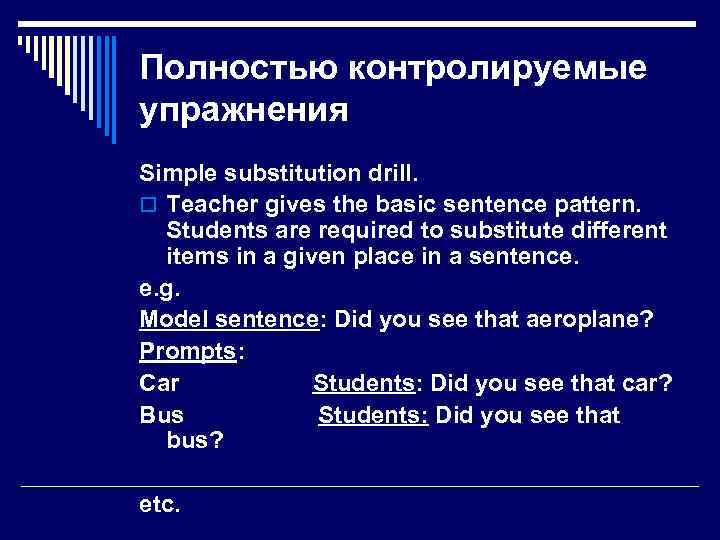 Полностью контролируемые упражнения

Simple substitution drill.

Teacher gives the basic sentence pattern. Students are required to substitute different items in a given place in a sentence.

e.g.

Model sentence: Did you see that aeroplane?

Prompts:

Car Students: Did you see that car?

Bus Students: Did you see that bus?

etc.